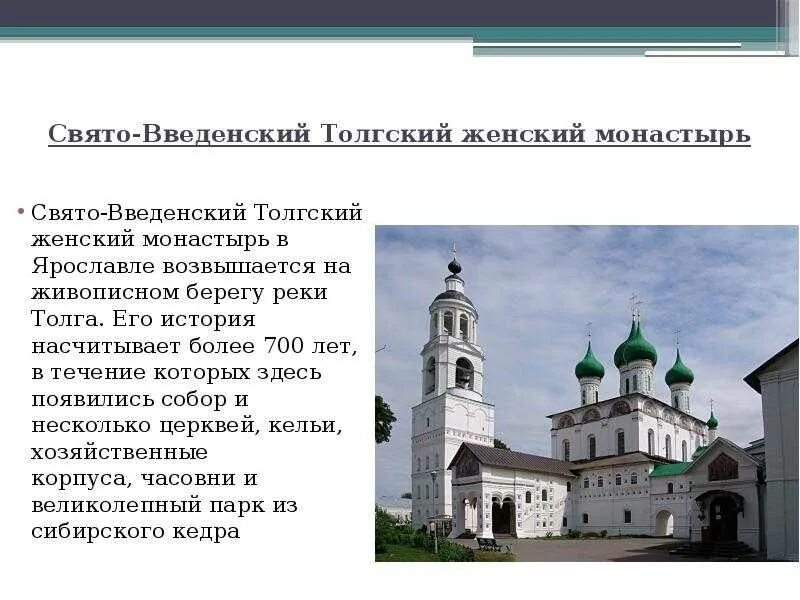 Свято-Введенский Толгский женский монастырь

• Свято-Введенский Толгский женский монастырь в Ярославле возвышается на живописном берегу реки Толга. Его история насчитывает более 700 лет, в течение которых здесь появились собор и несколько церквей, кельи, хозяйственные корпуса, часовни и великолепный парк из сибирского кедра